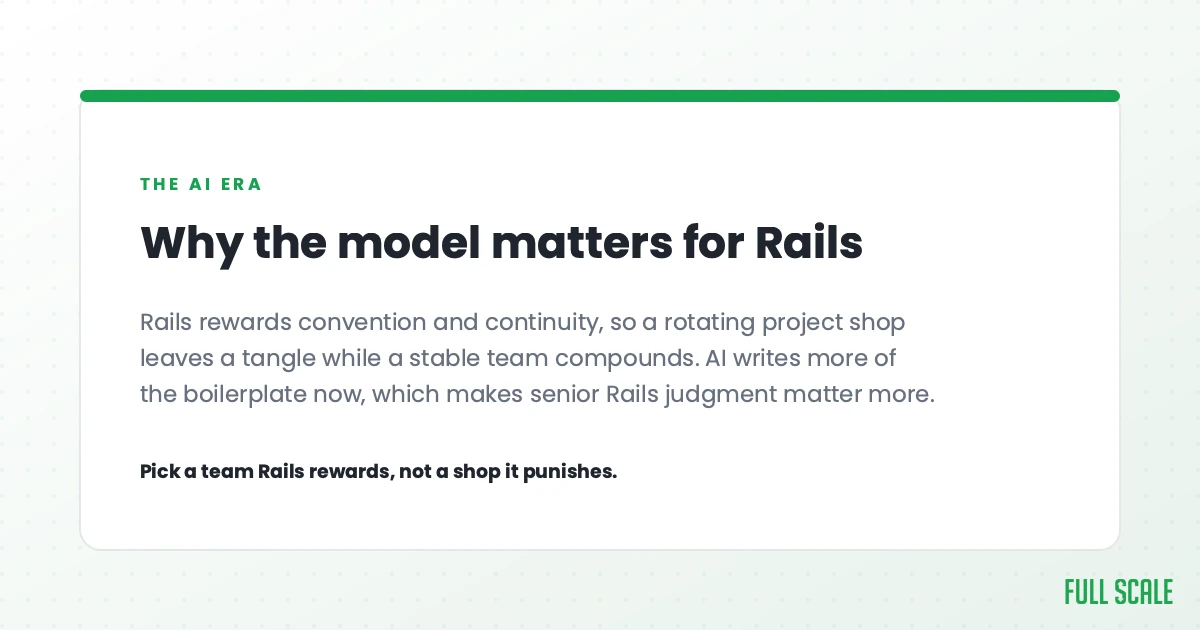 THE AI ERA

Why the model matters for Rails

Rails rewards convention and continuity, so a rotating project shop leaves a tangle while a stable team compounds. AI writes more of the boilerplate now, which makes senior Rails judgment matter more.

Pick a team Rails rewards, not a shop it punishes.

FULL SCALE